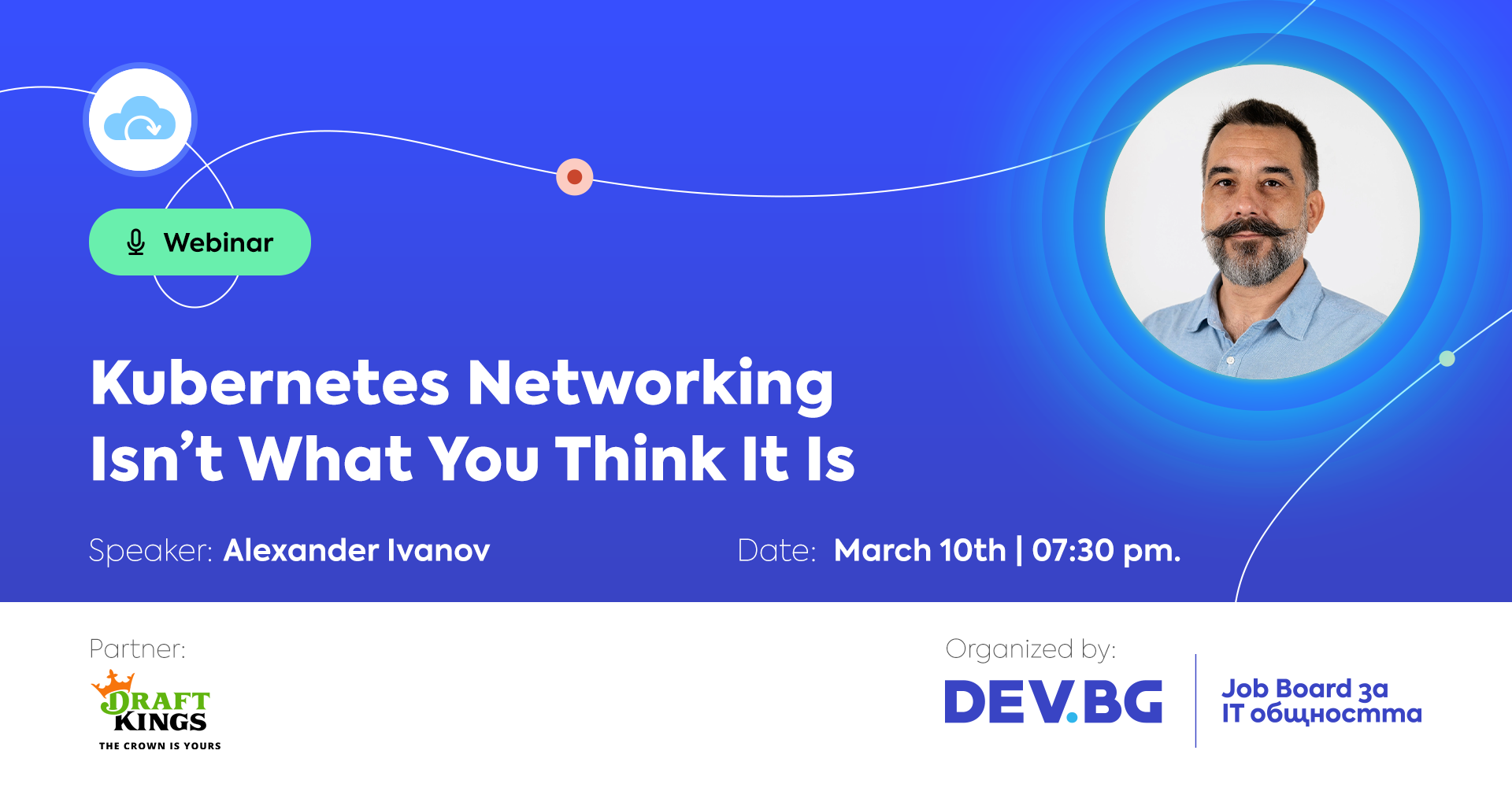 Webinar

Kubernetes Networking Isn't What You Think It Is

Speaker: Alexander Ivanov

Date: March 10th | 07:30 pm.

Partner:

DRAFT KINGS
THE CROWN IS YOURS

Organized by:

DEV.BG

Job Board за IT общността